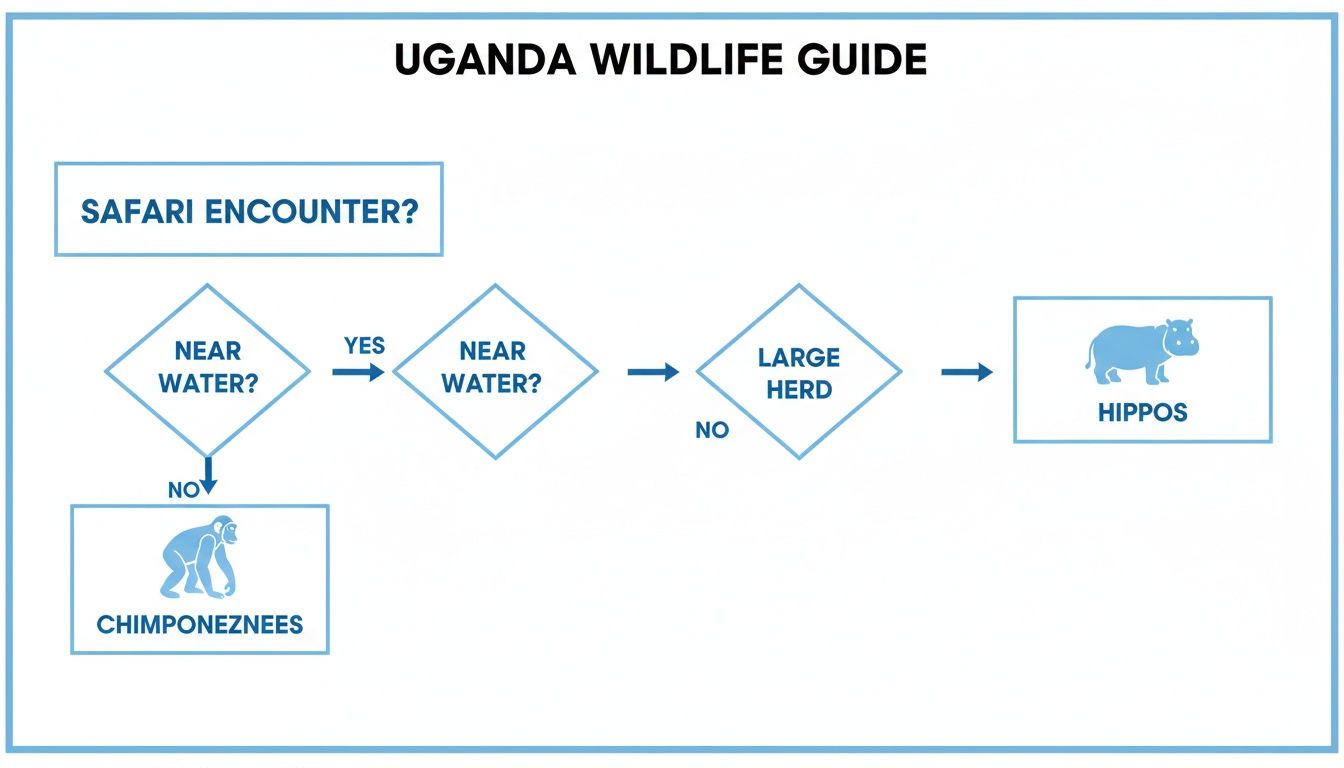 UGANDA WILDLIFE GUIDE

SAFARI ENCOUNTER?

NEAR WATER?

YES

NEAR WATER?

LARGE HERD

NO

HIPPOS

NO

CHIMPONEZNEES